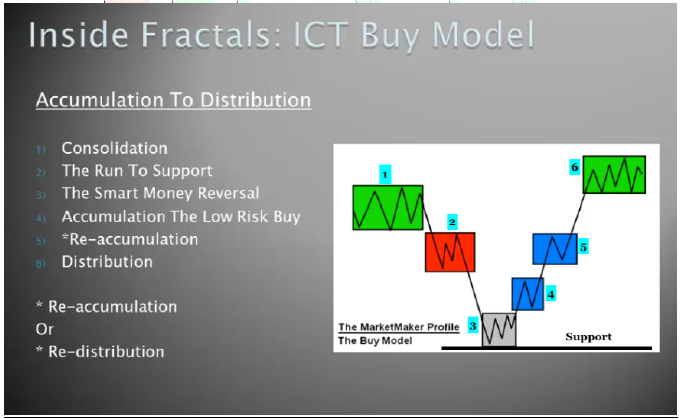 Inside Fractals: ICT Buy Model

Accumulation To Distribution

1) Consolidation
2) The Run To Support
3) The Smart Money Reversal
4) Accumulation The Low Risk Buy
5) *Re-accumulation
6) Distribution

* Re-accumulation
Or
* Re-distribution

1
2
3
4
5
6
The MarketMaker Profile
The Buy Model
Support